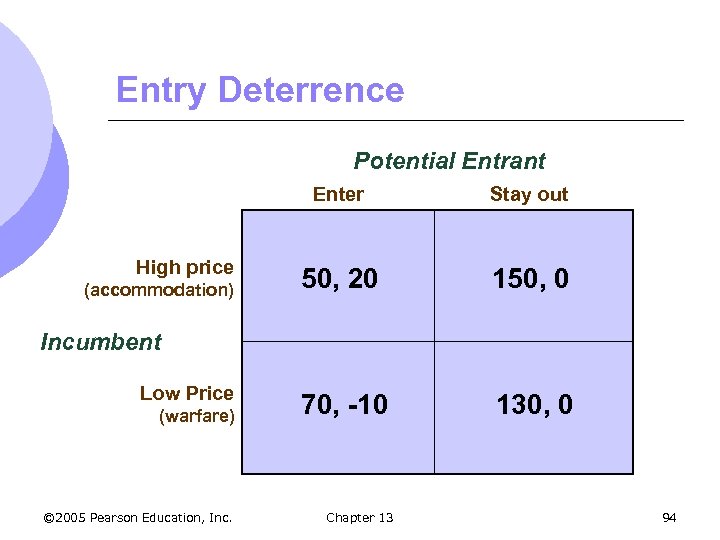 Entry Deterrence

Potential Entrant

Incumbent

| | Enter | Stay out |
|---|---|---|
| High price (accommodation) | 50, 20 | 150, 0 |
| Low Price (warfare) | 70, -10 | 130, 0 |

©2005 Pearson Education, Inc.

Chapter 13

94